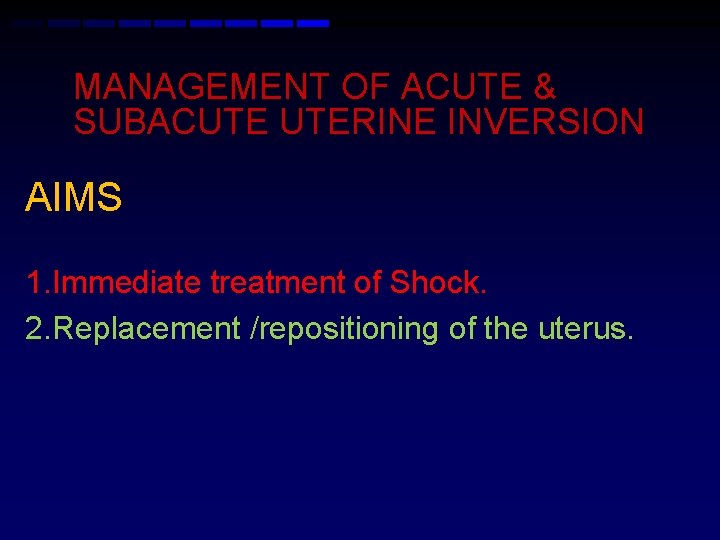 MANAGEMENT OF ACUTE & SUBACUTE UTERINE INVERSION

AIMS

1.Immediate treatment of Shock.

2.Replacement /repositioning of the uterus.